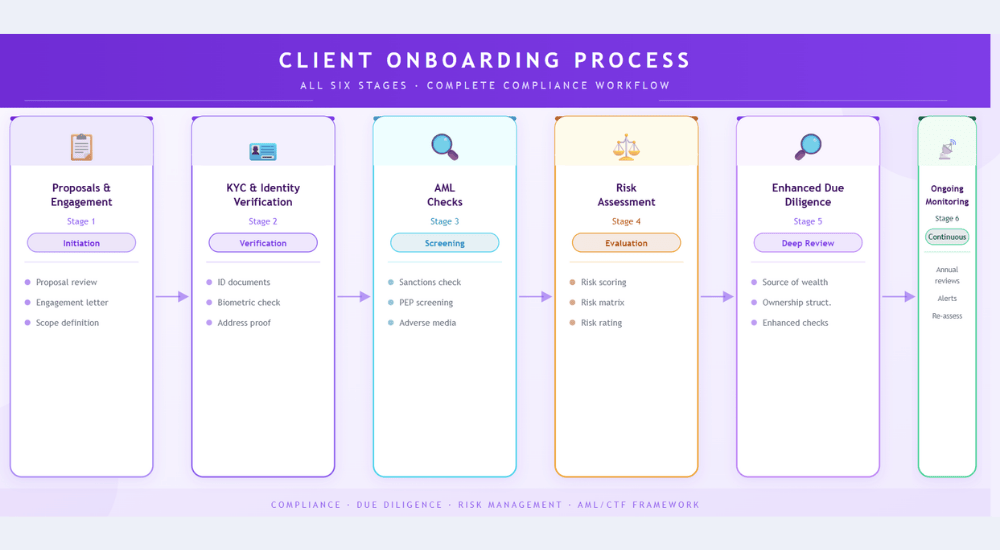 CLIENT ONBOARDING PROCESS

ALL SIX STAGES · COMPLETE COMPLIANCE WORKFLOW

Proposals & Engagement
Stage 1
Initiation
Proposal review
Engagement letter
Scope definition

KYC & Identity Verification
Stage 2
Verification
ID documents
Biometric check
Address proof

AML Checks
Stage 3
Screening
Sanctions check
PEP screening
Adverse media

Risk Assessment
Stage 4
Evaluation
Risk scoring
Risk matrix
Risk rating

Enhanced Due Diligence
Stage 5
Deep Review
Source of wealth
Ownership struct.
Enhanced checks

Ongoing Monitoring
Stage 6
Continuous
Annual reviews
Alerts
Re-assess

COMPLIANCE · DUE DILIGENCE · RISK MANAGEMENT · AML/CTF FRAMEWORK